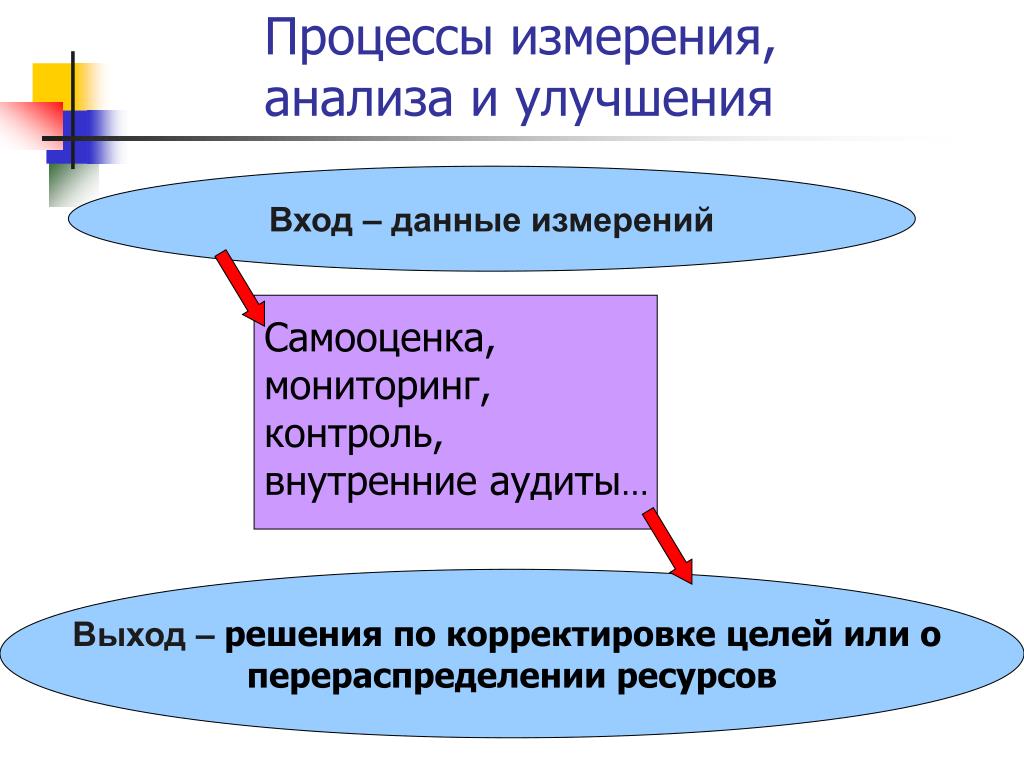 Процессы измерения, анализа и улучшения

Вход – данные измерений

Самооценка, мониторинг, контроль, внутренние аудиты…

Выход – решения по корректировке целей или о перераспределении ресурсов